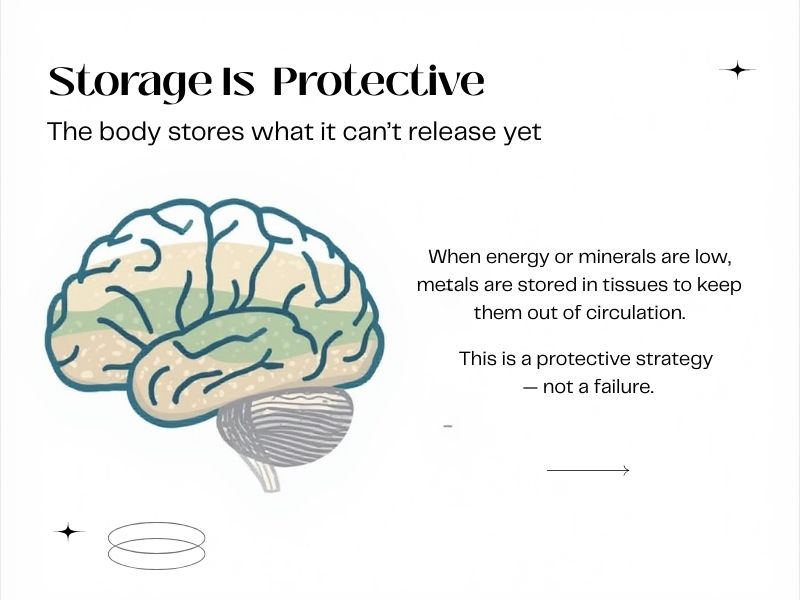 Storage Is Protective

The body stores what it can't release yet

When energy or minerals are low, metals are stored in tissues to keep them out of circulation.

This is a protective strategy — not a failure.